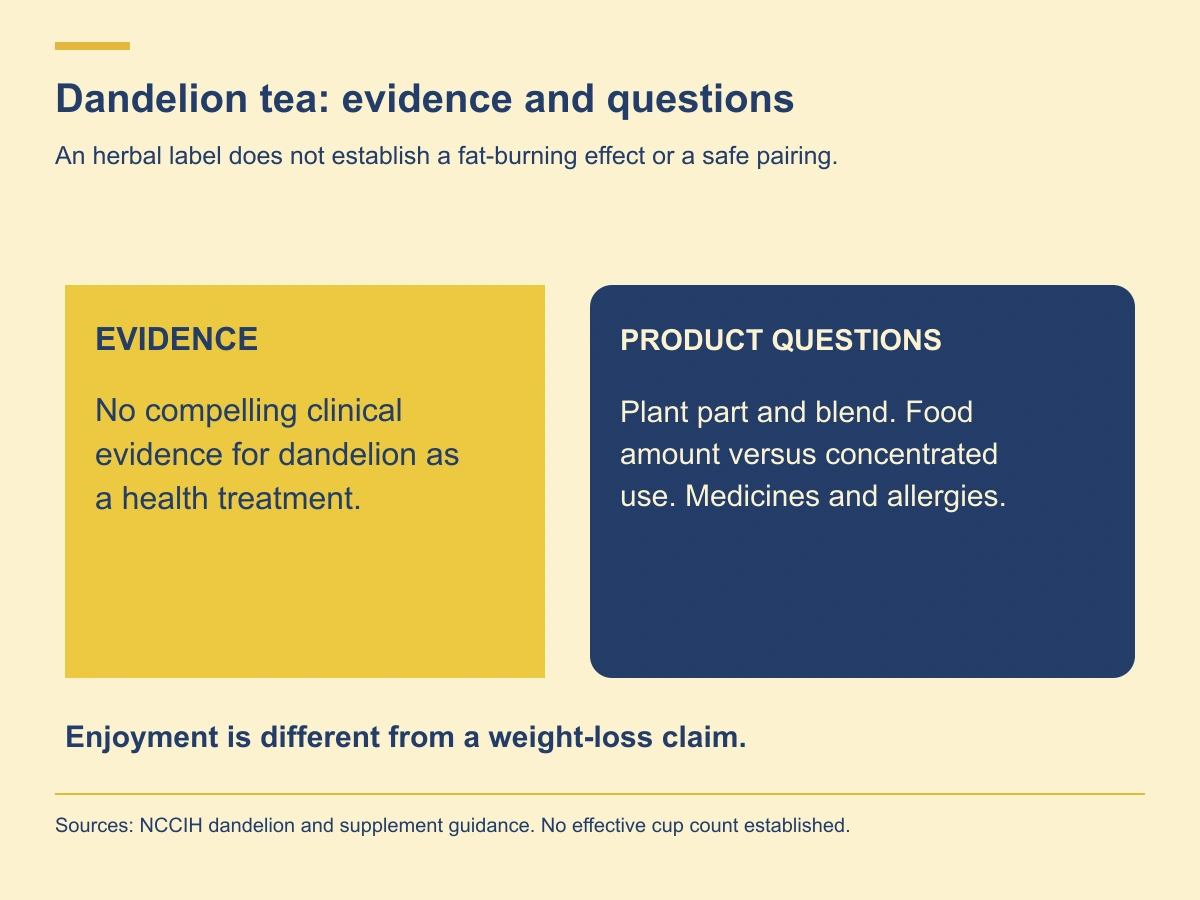 Dandelion tea: evidence and questions

An herbal label does not establish a fat-burning effect or a safe pairing.

EVIDENCE

No compelling clinical evidence for dandelion as a health treatment.

PRODUCT QUESTIONS

Plant part and blend. Food amount versus concentrated use. Medicines and allergies.

Enjoyment is different from a weight-loss claim.

Sources: NCCIH dandelion and supplement guidance. No effective cup count established.